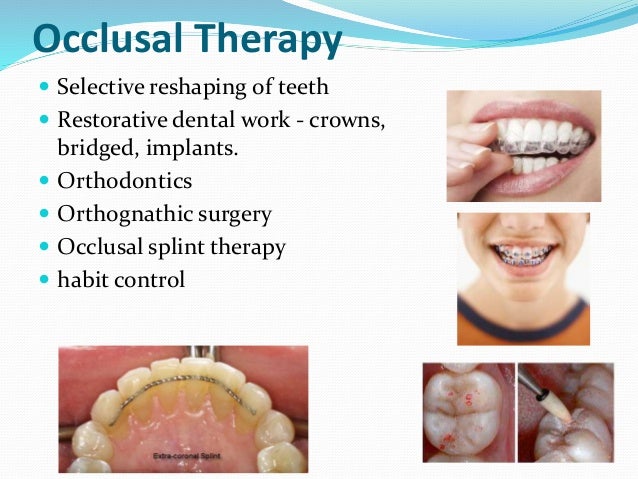 Occlusal Therapy

- Selective reshaping of teeth
- Restorative dental work - crowns, bridged, implants.
- Orthodontics
- Orthognathic surgery
- Occlusal splint therapy
- habit control

Extra-coronal Splint